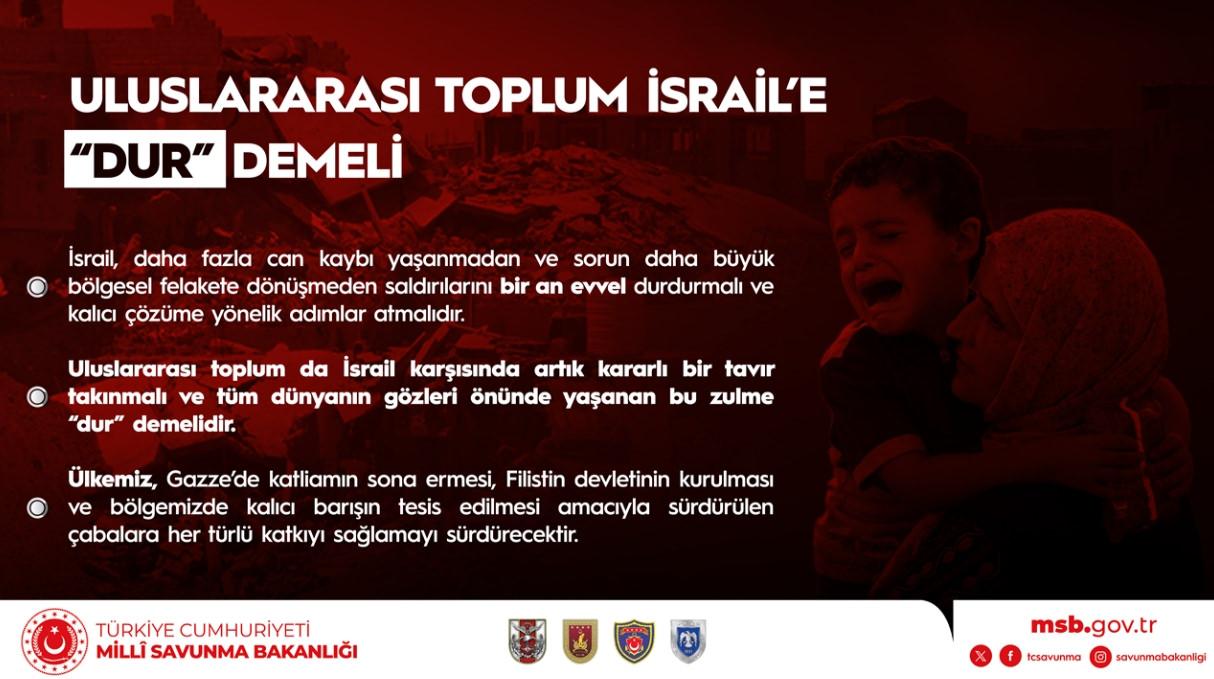 ULUSLARARASI TOPLUM İSRAİL'E "DUR" DEMELİ

İsrail, daha fazla can kaybı yaşanmadan ve sorun daha büyük bölgesel felakete dönüşmeden saldırılarını bir an evvel durdurmalı ve kalıcı çözüme yönelik adımlar atmalıdır.

Uluslararası toplum da İsrail karşısında artık kararlı bir tavır takınmalı ve tüm dünyanın gözleri önünde yaşanan bu zulme "dur" demelidir.

Ülkemiz, Gazze'de katliamın sona ermesi, Filistin devletinin kurulması ve bölgemizde kalıcı barışın tesis edilmesi amacıyla sürdürülen çabalara her türlü katkıyı sağlamayı sürdürecektir.

TÜRKİYE CUMHURİYETİ
MİLLÎ SAVUNMA BAKANLIĞI

msb.gov.tr
tcsavunma savunmabakanligi